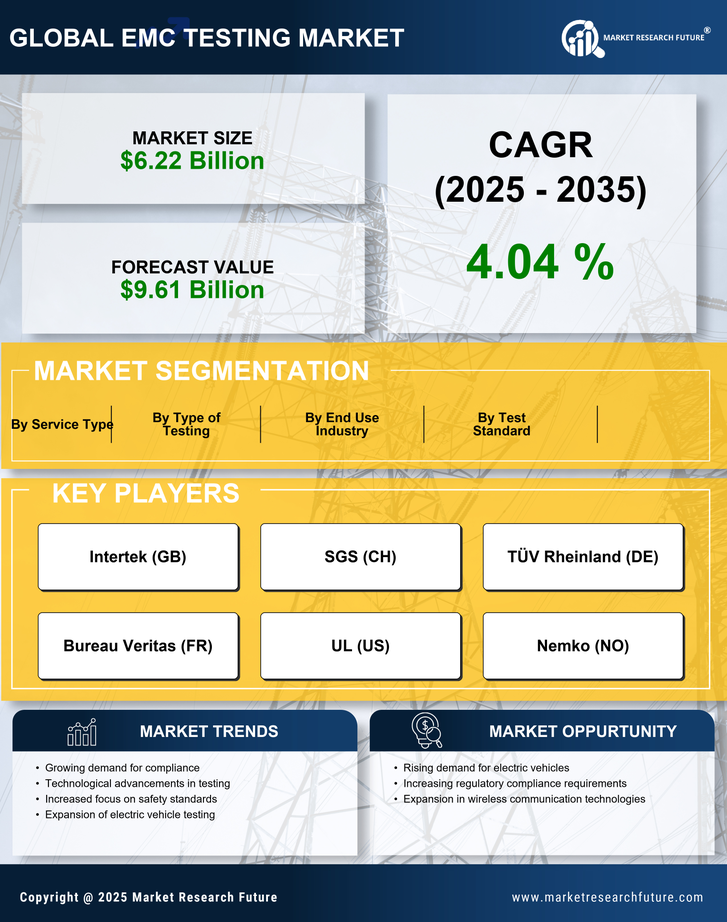 GLOBAL EMC TESTING MARKET

MARKET RESEARCH FUTURE®

MARKET SIZE
$6.22 Billion

FORECAST VALUE
$9.61 Billion

CAGR
(2025 - 2035)
4.04 %

MARKET SEGMENTATION

By Service Type

By Type of Testing

By End Use Industry

By Test Standard

KEY PLAYERS

Intertek (GB)

SGS (CH)

TÜV Rheinland (DE)

Bureau Veritas (FR)

UL (US)

Nemko (NO)

MARKET TRENDS

• Growing demand for compliance
• Technological advancements in testing
• Increased focus on safety standards
• Expansion of electric vehicle testing

MARKET OPPURTUNITY

• Rising demand for electric vehicles
• Increasing regulatory compliance requirements
• Expansion in wireless communication technologies

Copyright @ 2025 Market Research Future

www.marketresearchfuture.com